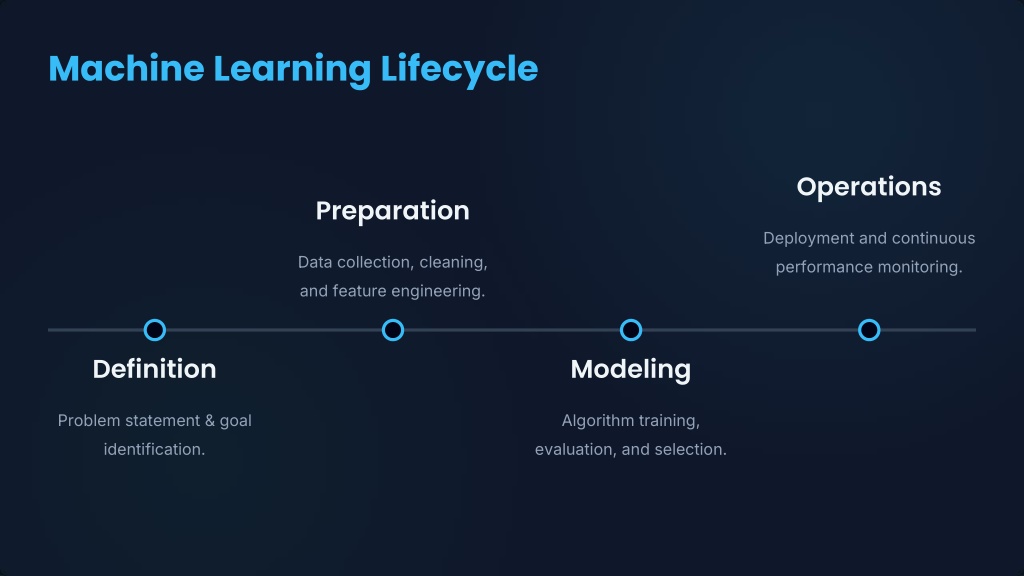 Machine Learning Lifecycle

Definition

Problem statement & goal identification.

Preparation

Data collection, cleaning, and feature engineering.

Modeling

Algorithm training, evaluation, and selection.

Operations

Deployment and continuous performance monitoring.